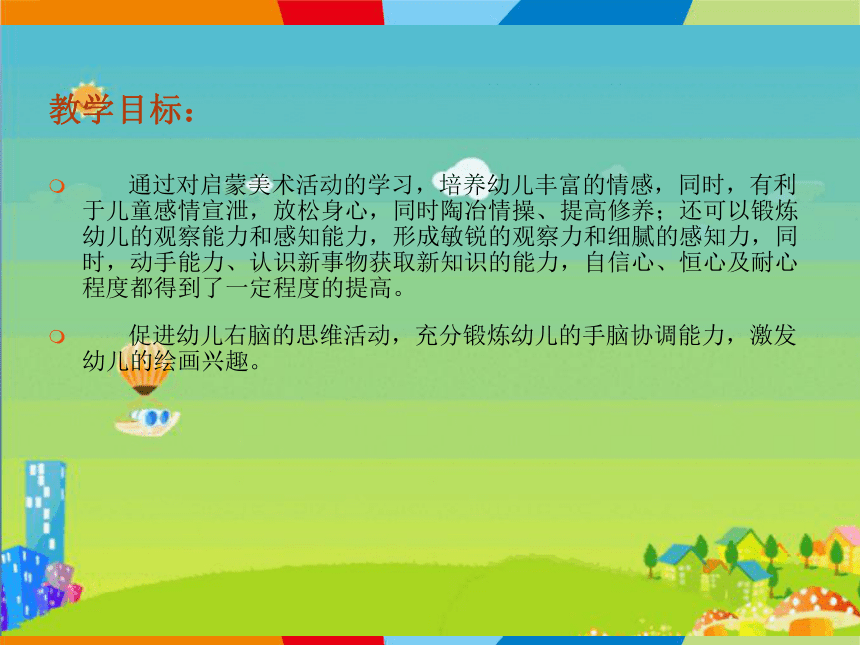 教学目标：

通过对启蒙美术活动的学习，培养幼儿丰富的情感，同时，有利于儿童感情宣泄，放松身心，同时陶冶情操、提高修养；还可以锻炼幼儿的观察能力和感知能力，形成敏锐的观察力和细腻的感知力，同时，动手能力、认识新事物获取新知识的能力，自信心、恒心及耐心程度都得到了一定程度的提高。

促进幼儿右脑的思维活动，充分锻炼幼儿的手脑协调能力，激发幼儿的绘画兴趣。